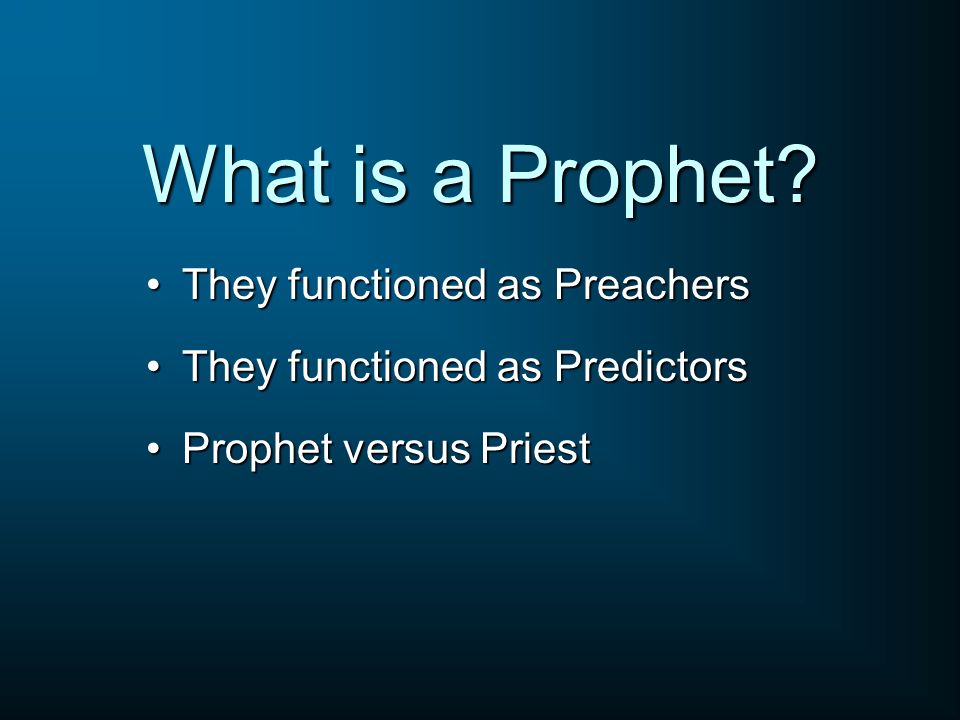 What is a Prophet?

• They functioned as Preachers

• They functioned as Predictors

• Prophet versus Priest